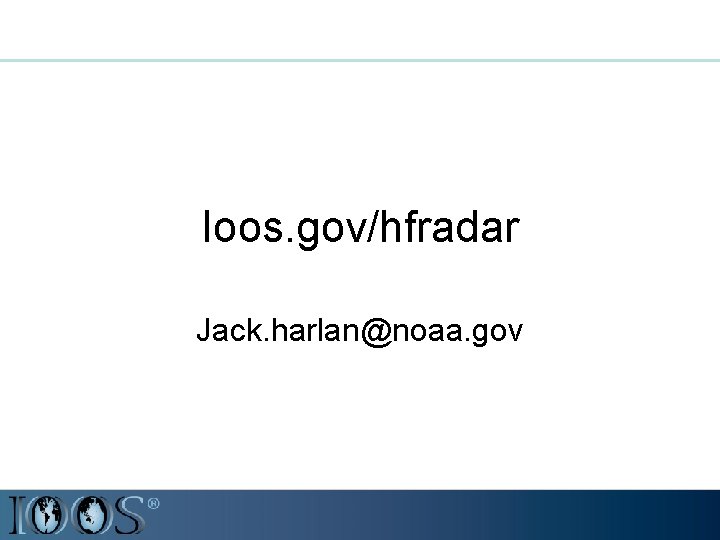 Ioos.gov/hfradar

Jack.harlan@noaa.gov

IOOS®